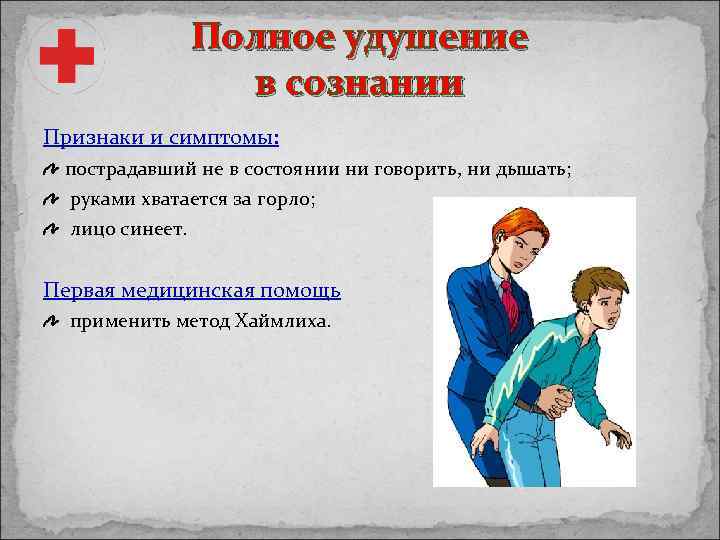 Полное удушение в сознании

Признаки и симптомы:

пострадавший не в состоянии ни говорить, ни дышать;

руками хватается за горло;

лицо синеет.

Первая медицинская помощь

применить метод Хаймлиха.